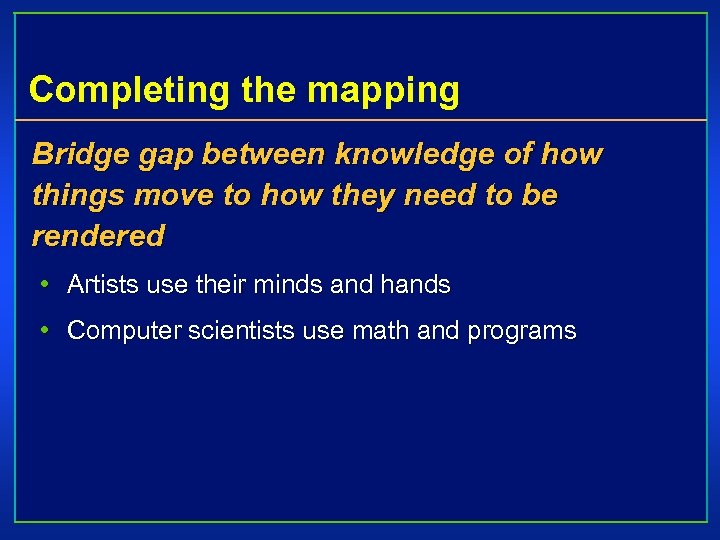 Completing the mapping

Bridge gap between knowledge of how things move to how they need to be rendered

• Artists use their minds and hands
• Computer scientists use math and programs